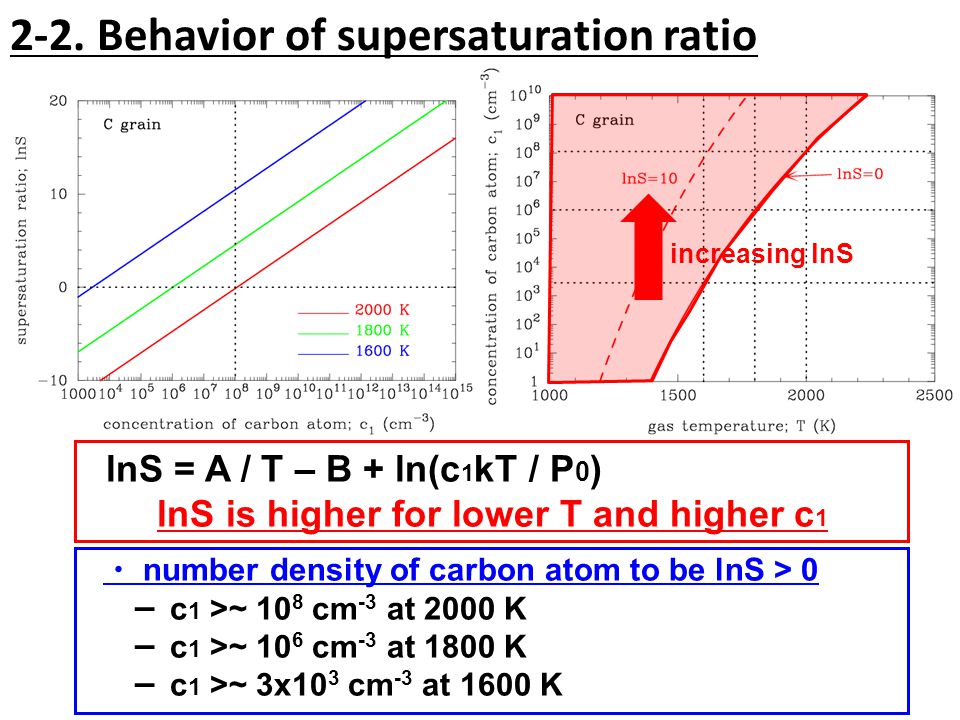 2-2. Behavior of supersaturation ratio

C grain

supersaturation ratio; lnS

20
10
0
−10

2000 K
1800 K
1600 K

1000 $10^4$ $10^5$ $10^6$ $10^7$ $10^8$ $10^9$ $10^{10}$ $10^{11}$ $10^{12}$ $10^{13}$ $10^{14}$ $10^{15}$

concentration of carbon atom; $c_1$ ($cm^{-3}$)

C grain

concentration of carbon atom; $c_1$ ($cm^{-3}$)

$10^{10}$
$10^9$
$10^8$
$10^7$
$10^6$
$10^5$
$10^4$
$10^3$
$10^2$
$10^1$
1

lnS=10
lnS=0
increasing lnS

1000 1500 2000 2500

gas temperature; T (K)

lnS = A / T – B + ln($c_1$kT / $P_0$)
lnS is higher for lower T and higher $c_1$

・ number density of carbon atom to be lnS > 0
– $c_1$ >~ $10^8$ $cm^{-3}$ at 2000 K
– $c_1$ >~ $10^6$ $cm^{-3}$ at 1800 K
– $c_1$ >~ $3x10^3$ $cm^{-3}$ at 1600 K